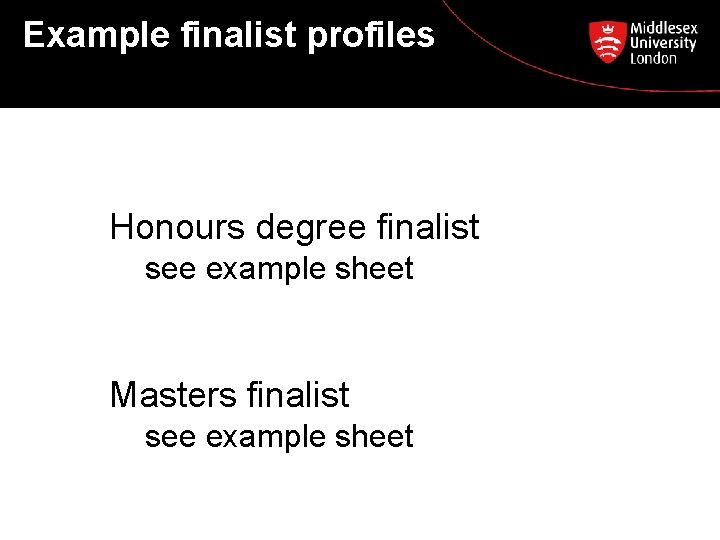 Example finalist profiles

Middlesex University London

Honours degree finalist
see example sheet

Masters finalist
see example sheet